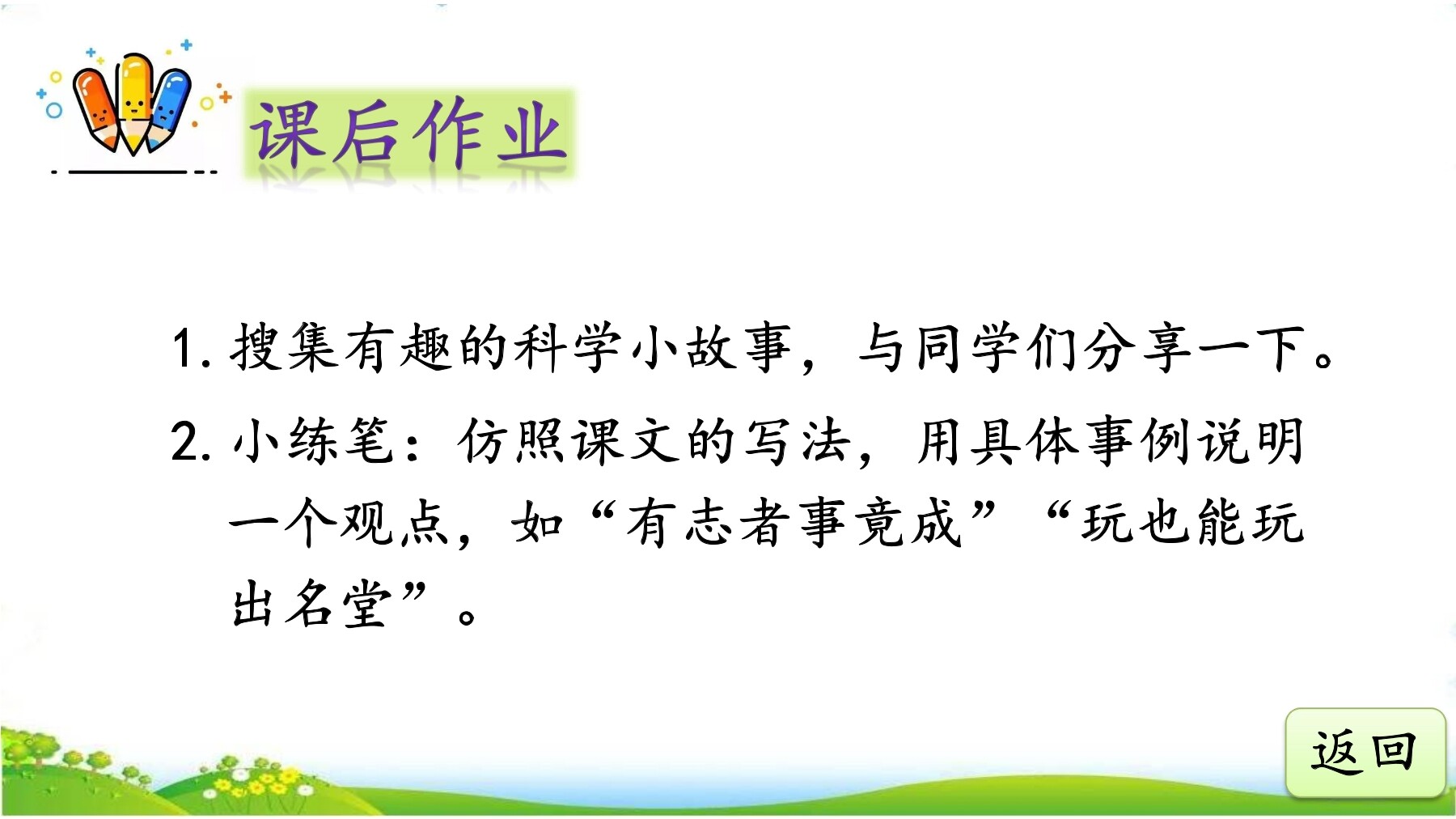 课后作业

1. 搜集有趣的科学小故事，与同学们分享一下。

2. 小练笔：仿照课文的写法，用具体事例说明一个观点，如“有志者事竟成”“玩也能玩出名堂”。

返回